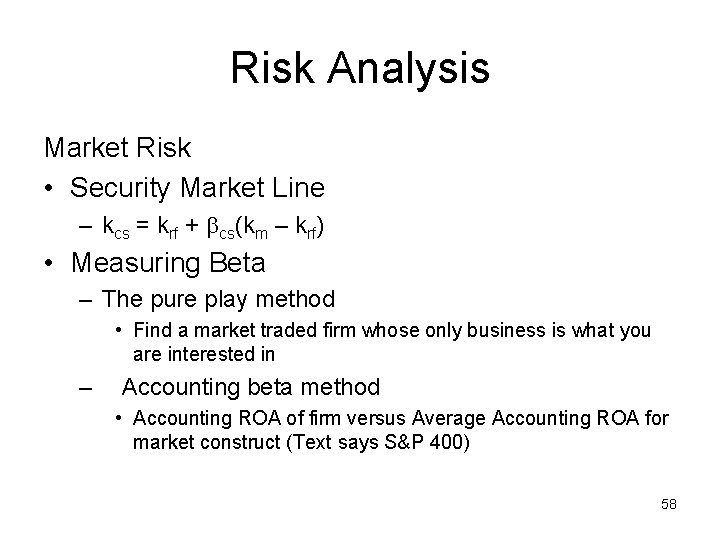 Risk Analysis

Market Risk

• Security Market Line
  – $k_{cs} = k_{rf} + \beta_{cs}(k_m - k_{rf})$

• Measuring Beta
  – The pure play method
    • Find a market traded firm whose only business is what you are interested in
  – Accounting beta method
    • Accounting ROA of firm versus Average Accounting ROA for market construct (Text says S&P 400)

58